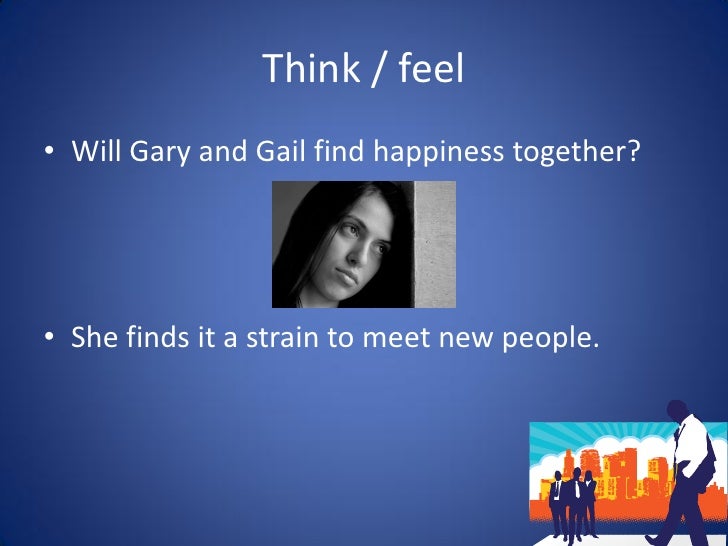 Think / feel

• Will Gary and Gail find happiness together?

• She finds it a strain to meet new people.